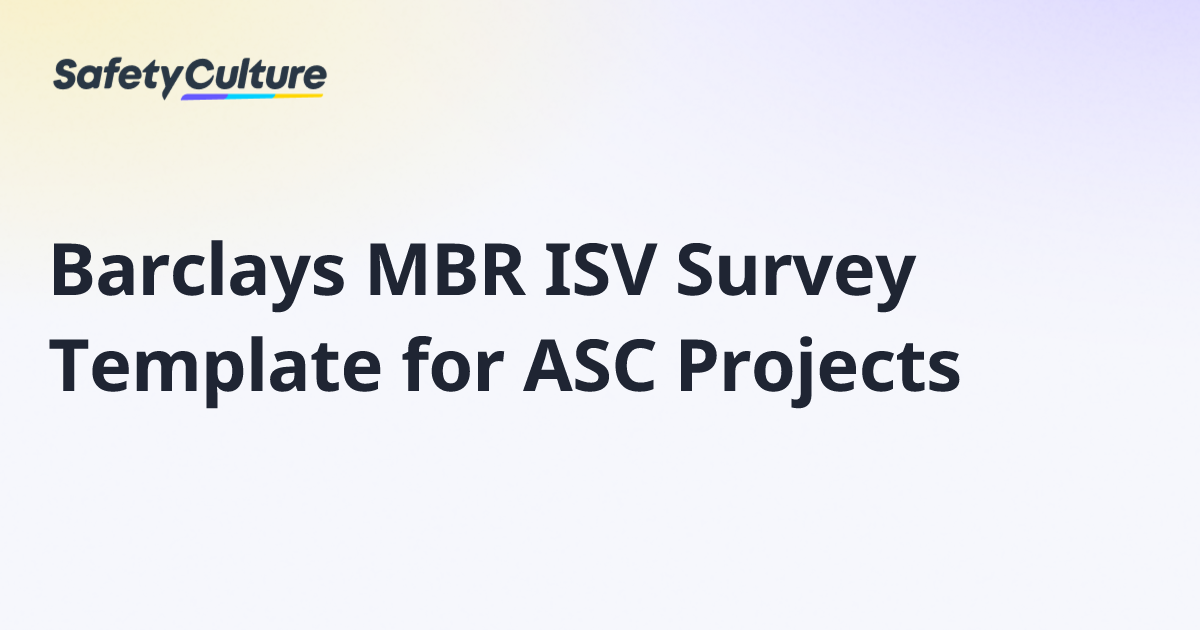 SafetyCulture

Barclays MBR ISV Survey Template for ASC Projects